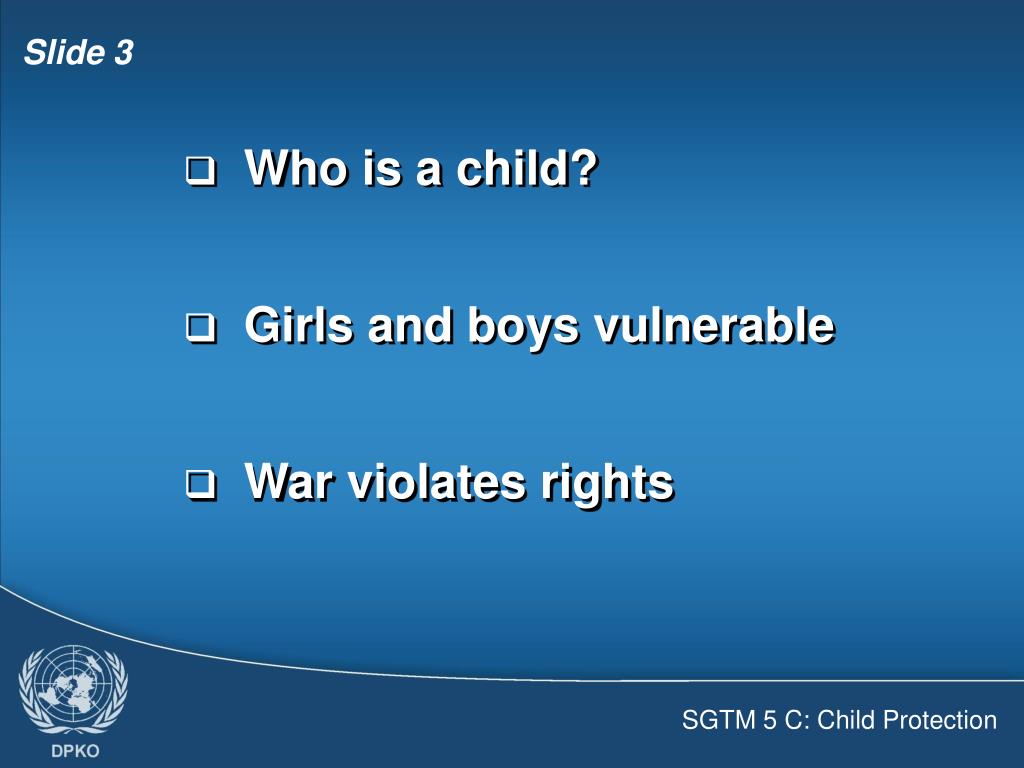 Slide 3

❑ Who is a child?

❑ Girls and boys vulnerable

❑ War violates rights

DPKO

SGTM 5 C: Child Protection